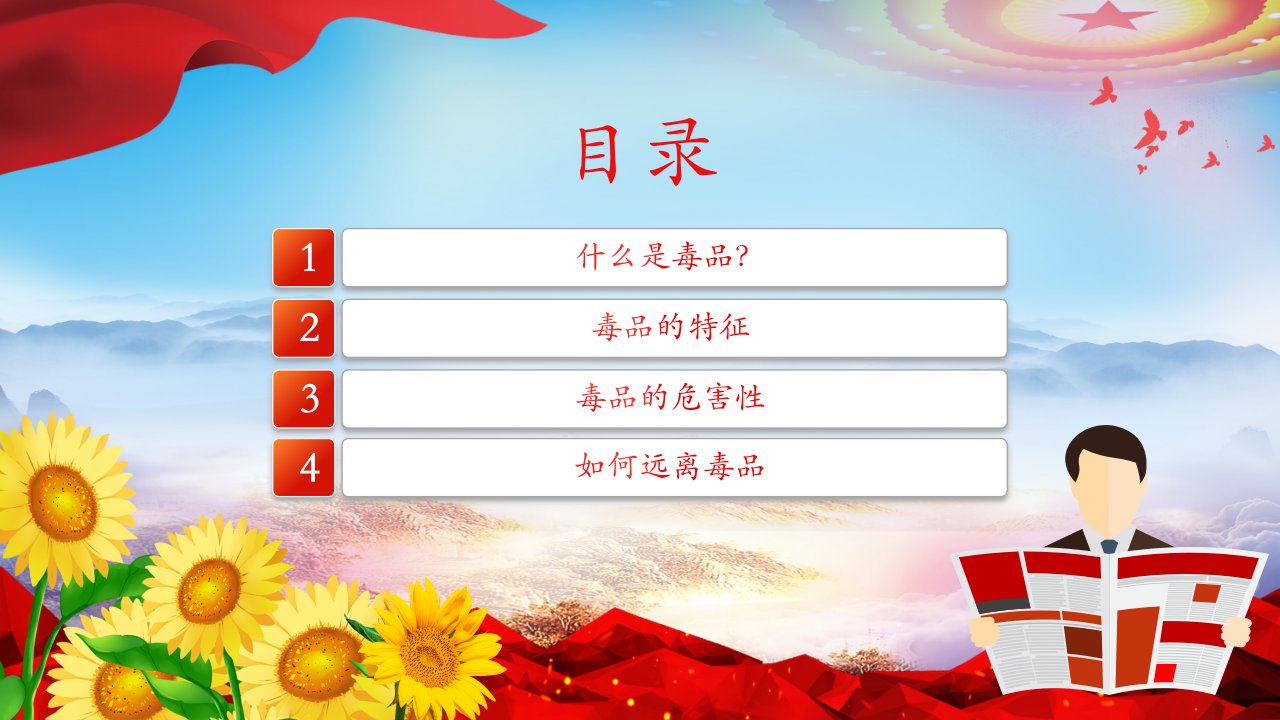 目录

1 什么是毒品?

2 毒品的特征

3 毒品的危害性

4 如何远离毒品